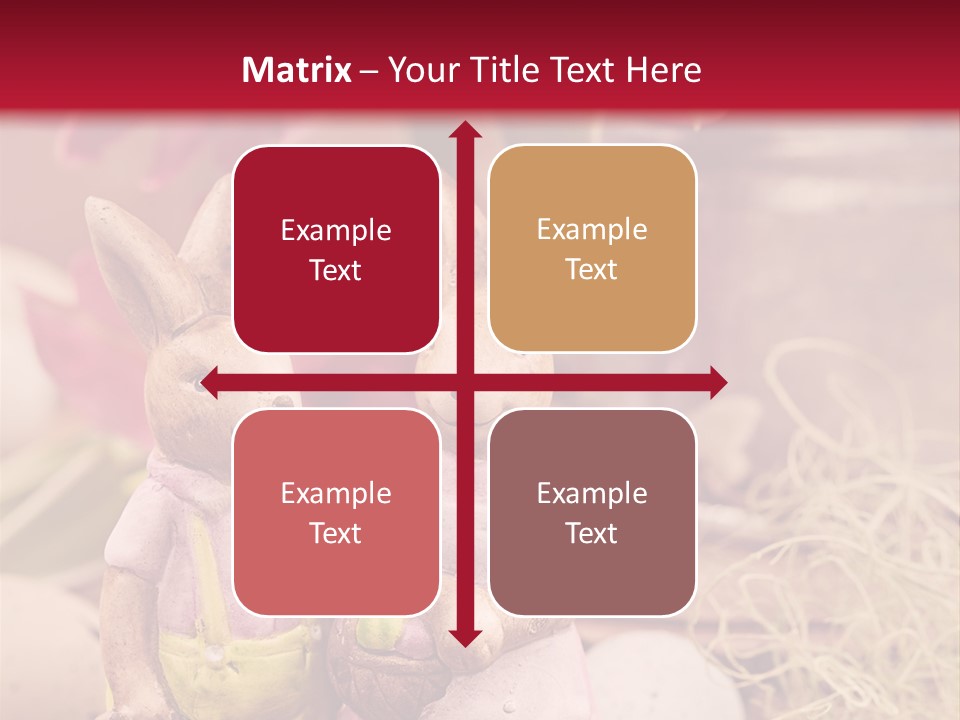 Matrix – Your Title Text Here

Example Text

Example Text

Example Text

Example Text